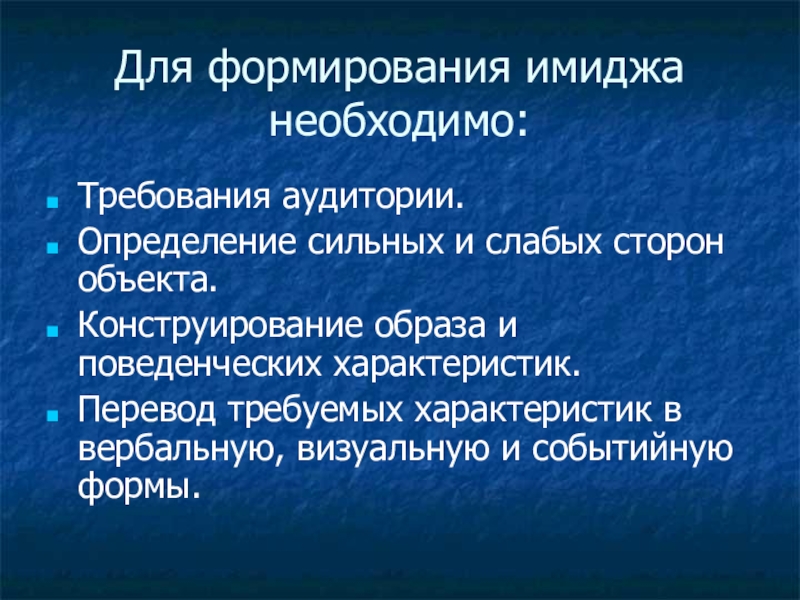 Для формирования имиджа необходимо:

- Требования аудитории.
- Определение сильных и слабых сторон объекта.
- Конструирование образа и поведенческих характеристик.
- Перевод требуемых характеристик в вербальную, визуальную и событийную формы.